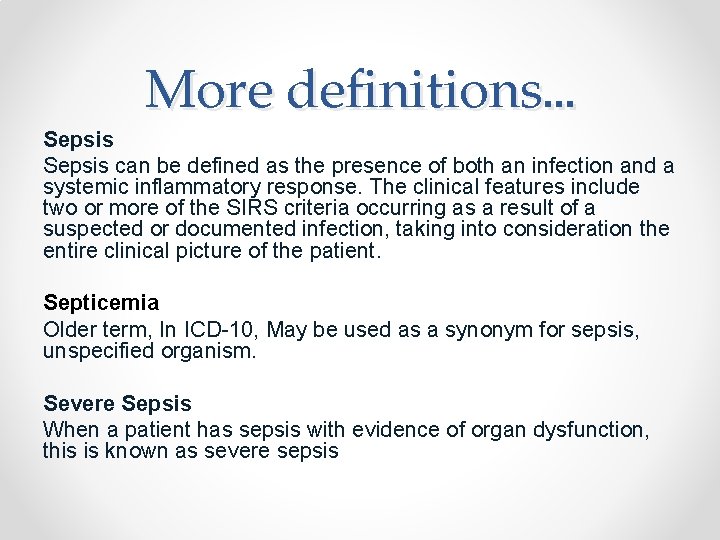 More definitions...

Sepsis
Sepsis can be defined as the presence of both an infection and a systemic inflammatory response. The clinical features include two or more of the SIRS criteria occurring as a result of a suspected or documented infection, taking into consideration the entire clinical picture of the patient.

Septicemia
Older term, In ICD-10, May be used as a synonym for sepsis, unspecified organism.

Severe Sepsis
When a patient has sepsis with evidence of organ dysfunction, this is known as severe sepsis